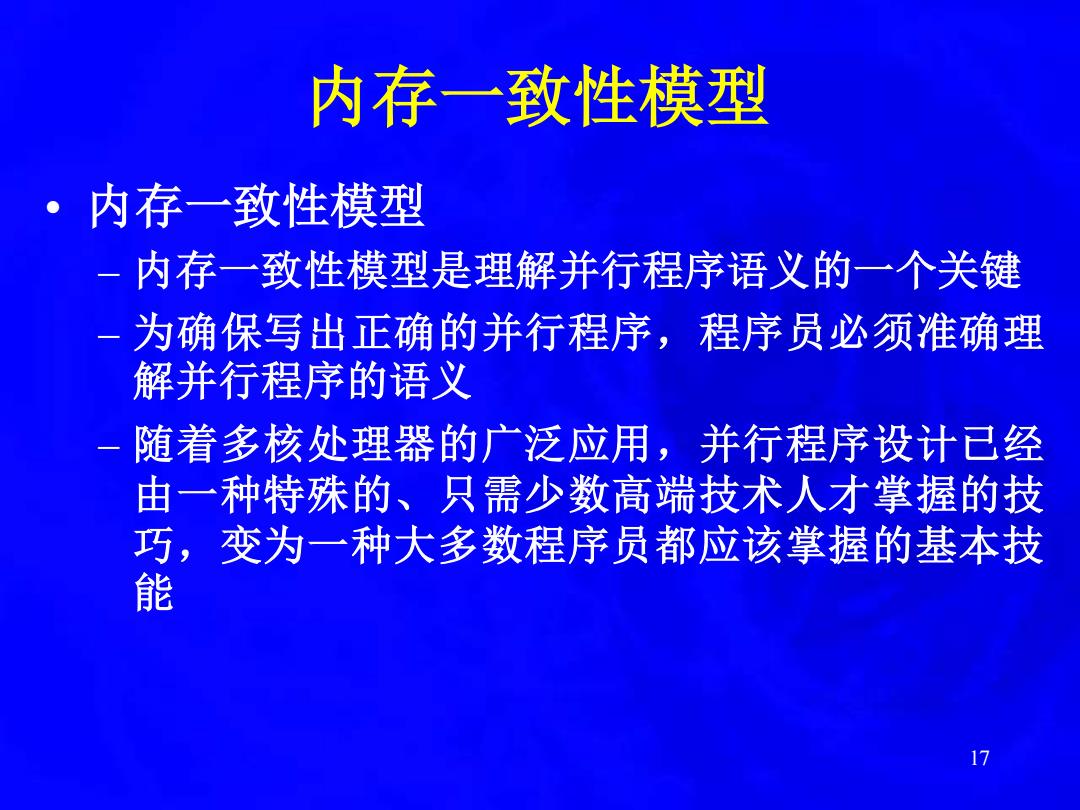 内存一致性模型

• 内存一致性模型
– 内存一致性模型是理解并行程序语义的一个关键
– 为确保写出正确的并行程序，程序员必须准确理解并行程序的语义
– 随着多核处理器的广泛应用，并行程序设计已经由一种特殊的、只需少数高端技术人才掌握的技巧，变为一种大多数程序员都应该掌握的基本技能

17